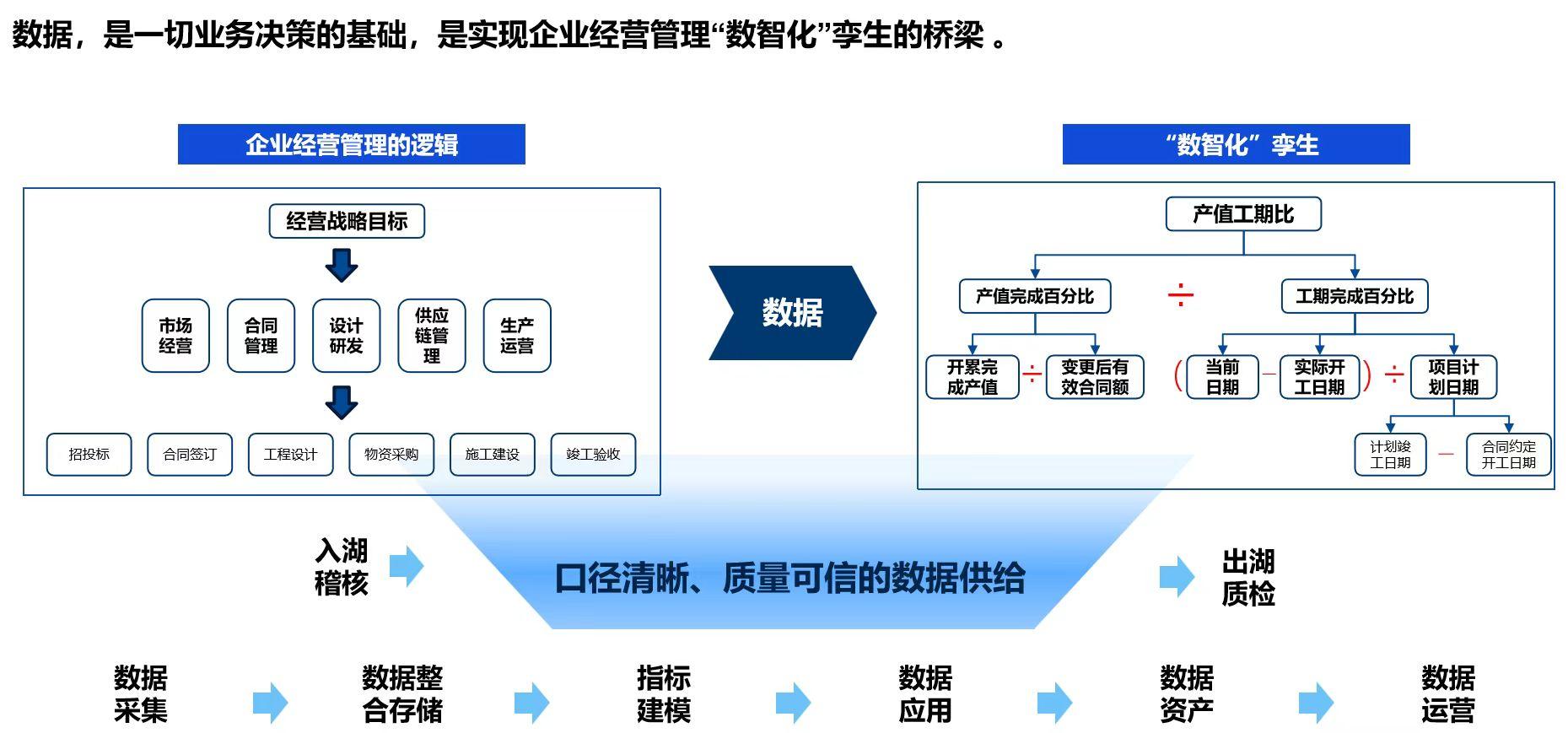 数据，是一切业务决策的基础，是实现企业经营管理“数智化”孪生的桥梁 。

企业经营管理的逻辑

经营战略目标

市场经营
合同管理
设计研发
供应链管理
生产运营

招投标
合同签订
工程设计
物资采购
施工建设
竣工验收

数据

“数智化”孪生

产值工期比

产值完成百分比 ÷ 工期完成百分比

开累完成产值 ÷ 变更后有效合同额

( 当前日期 — 实际开工日期 ) ÷ 项目计划日期

计划竣工日期 — 合同约定开工日期

入湖稽核

口径清晰、质量可信的数据供给

出湖质检

数据采集
数据整合存储
指标建模
数据应用
数据资产
数据运营